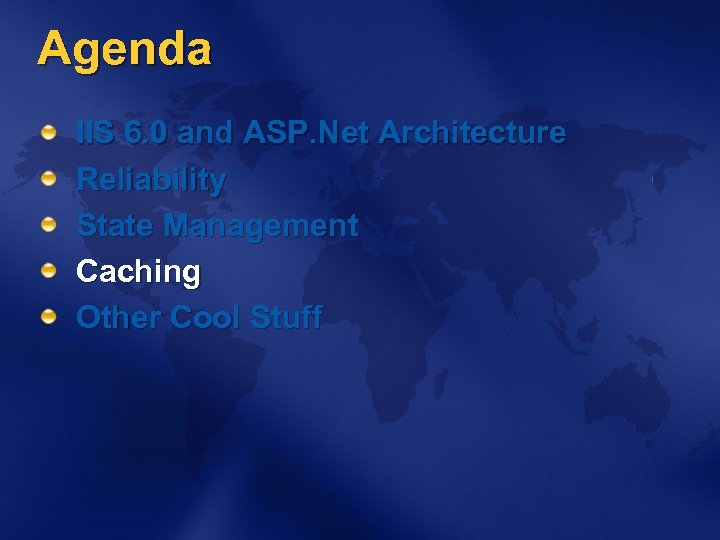 Agenda

IIS 6.0 and ASP.Net Architecture
Reliability
State Management
Caching
Other Cool Stuff